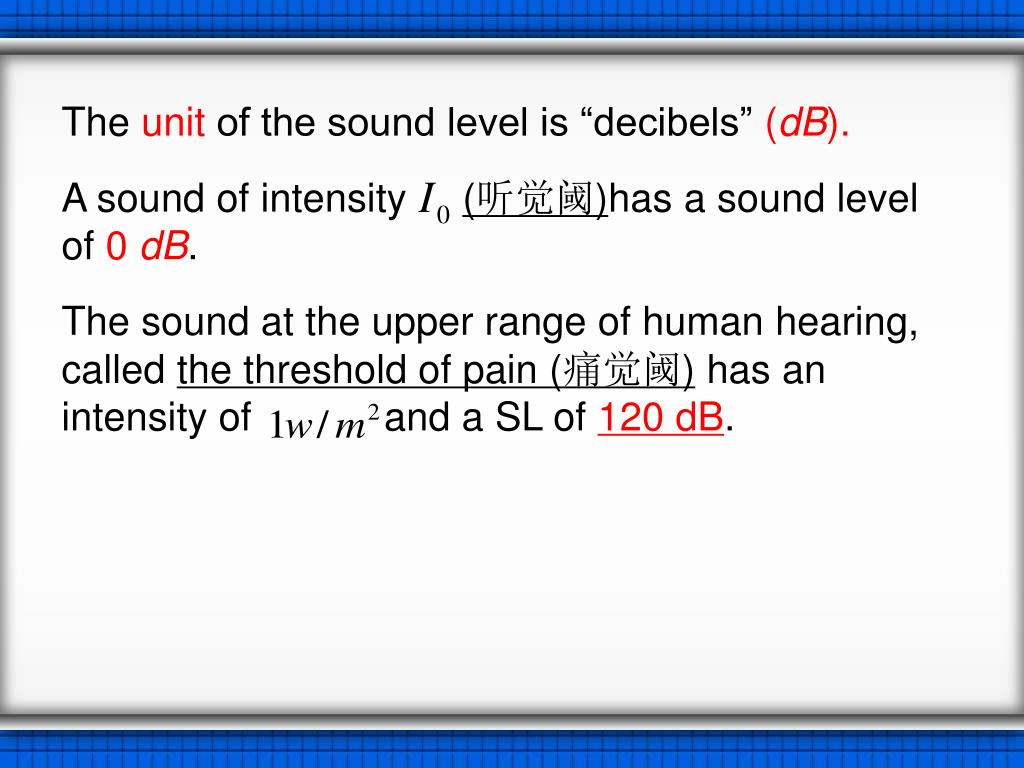 The unit of the sound level is “decibels” (dB).

A sound of intensity $I_0$ (听觉阈)has a sound level of 0 dB.

The sound at the upper range of human hearing, called the threshold of pain (痛觉阈) has an intensity of $1w/m^2$ and a SL of 120 dB.